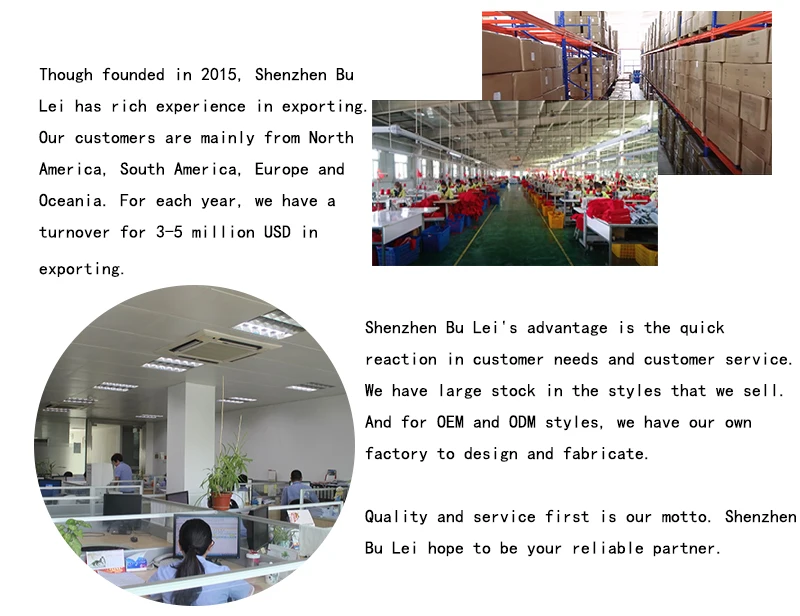 Though founded in 2015, Shenzhen Bu Lei has rich experience in exporting. Our customers are mainly from North America, South America, Europe and Oceania. For each year, we have a turnover for 3-5 million USD in exporting.

Shenzhen Bu Lei's advantage is the quick reaction in customer needs and customer service. We have large stock in the styles that we sell. And for OEM and ODM styles, we have our own factory to design and fabricate.

Quality and service first is our motto. Shenzhen Bu Lei hope to be your reliable partner.